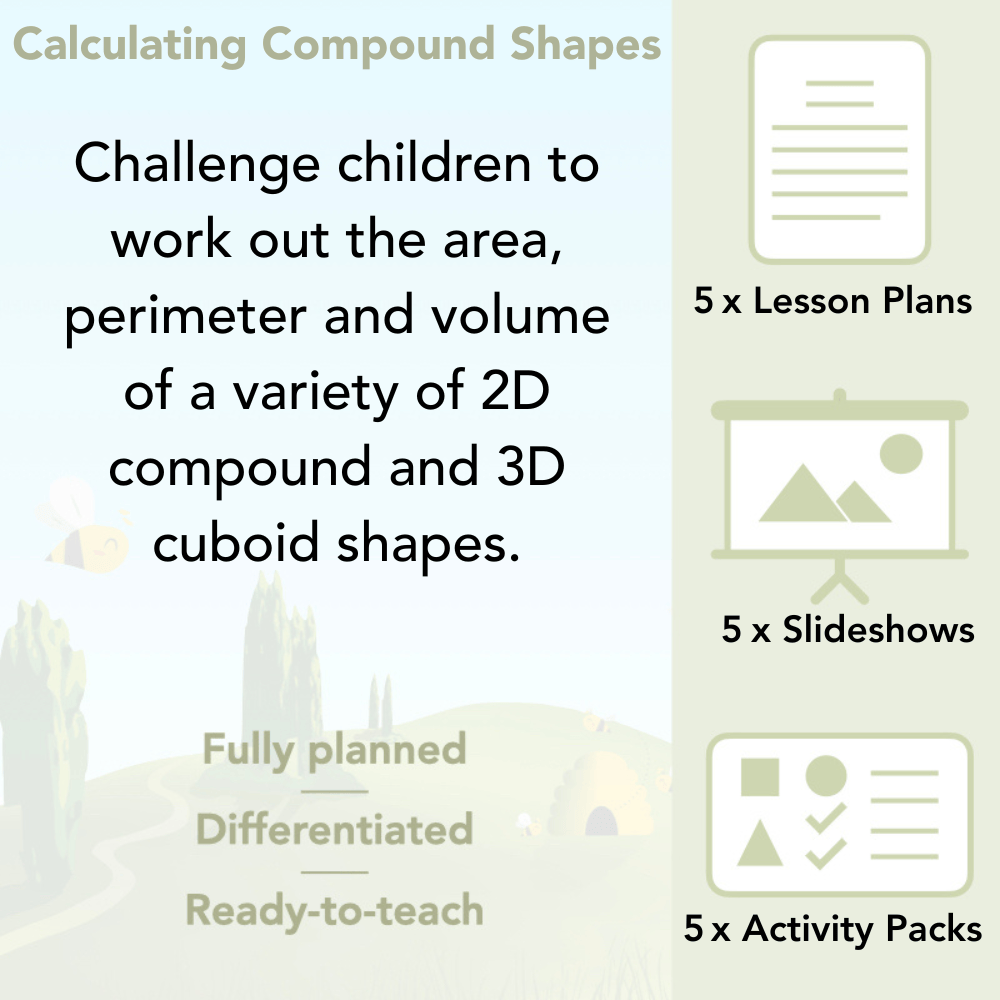 Calculating Compound Shapes

Challenge children to work out the area, perimeter and volume of a variety of 2D compound and 3D cuboid shapes.

Fully planned

Differentiated

Ready-to-teach

5 x Lesson Plans

5 x Slideshows

5 x Activity Packs